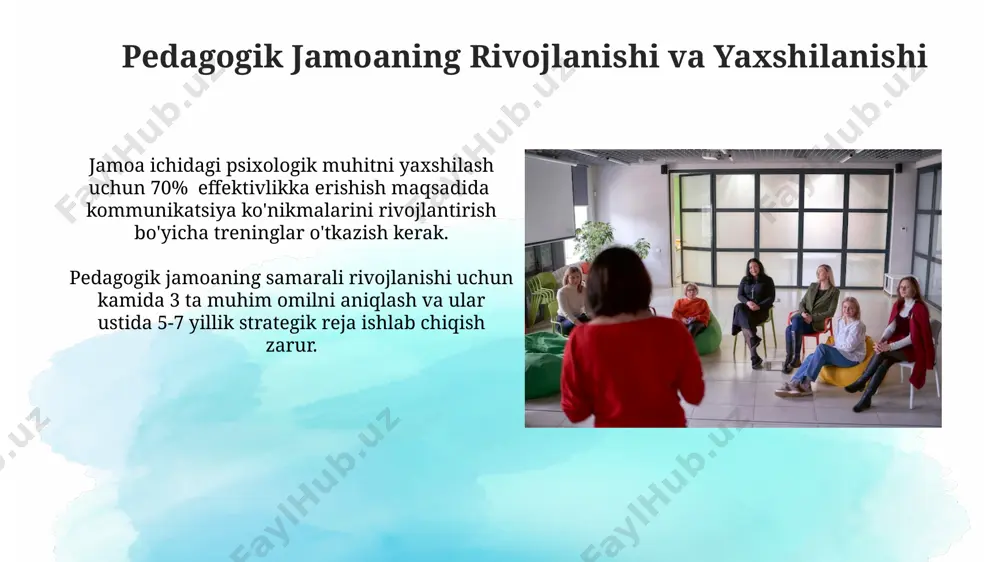 Pedagogik Jamoaning Rivojlanishi va Yaxshilanishi

Jamoa ichidagi psixologik muhitni yaxshilash uchun 70% effektivlikka erishish maqsadida kommunikatsiya ko'nikmalarini rivojlantirish bo'yicha treninglar o'tkazish kerak.

Pedagogik jamoaning samarali rivojlanishi uchun kamida 3 ta muhim omilni aniqlash va ular ustida 5-7 yillik strategik reja ishlab chiqish zarur.

FaylHub.uz FaylHub.uz FaylHub.uz FaylHub.uz FaylHub.uz FaylHub.uz